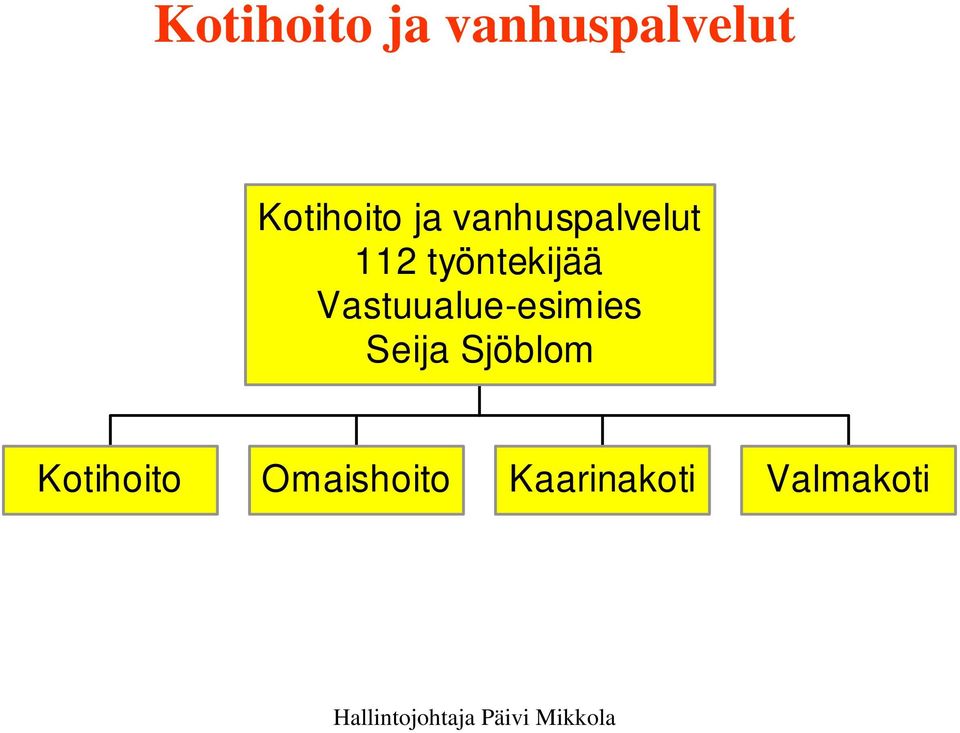 Kotihoito ja vanhuspalvelut

Kotihoito ja vanhuspalvelut
112 työntekijää
Vastuualue-esimies
Seija Sjöblom

Kotihoito

Omaishoito

Kaarinakoti

Valmakoti

Hallintojohtaja Päivi Mikkola